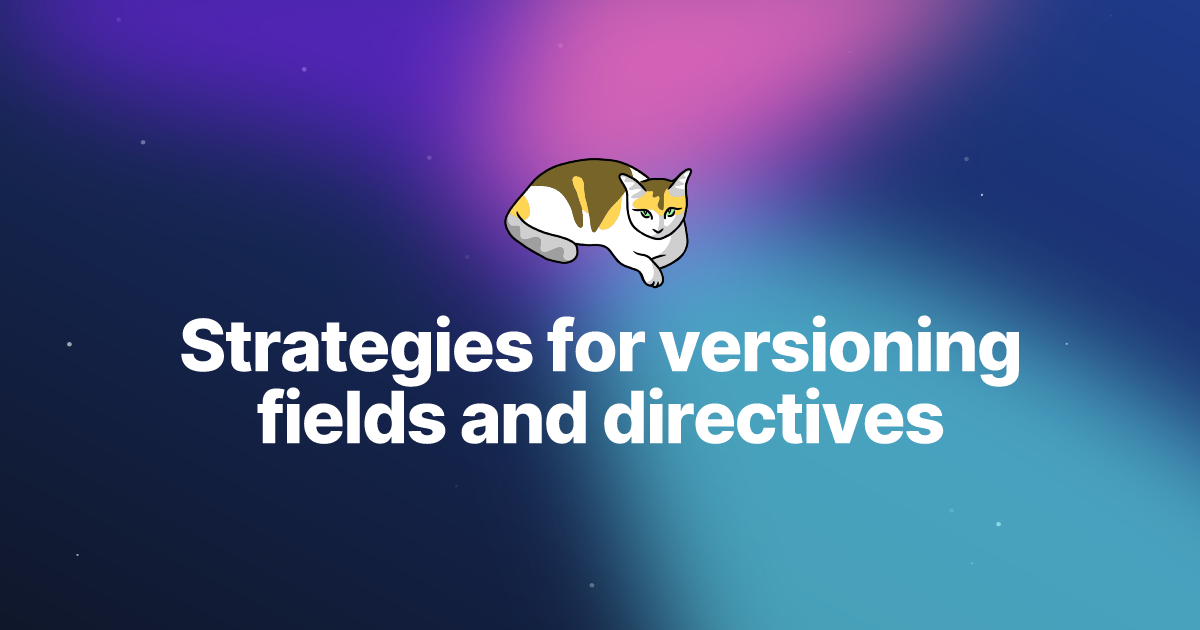 Strategies for versioning fields and directives